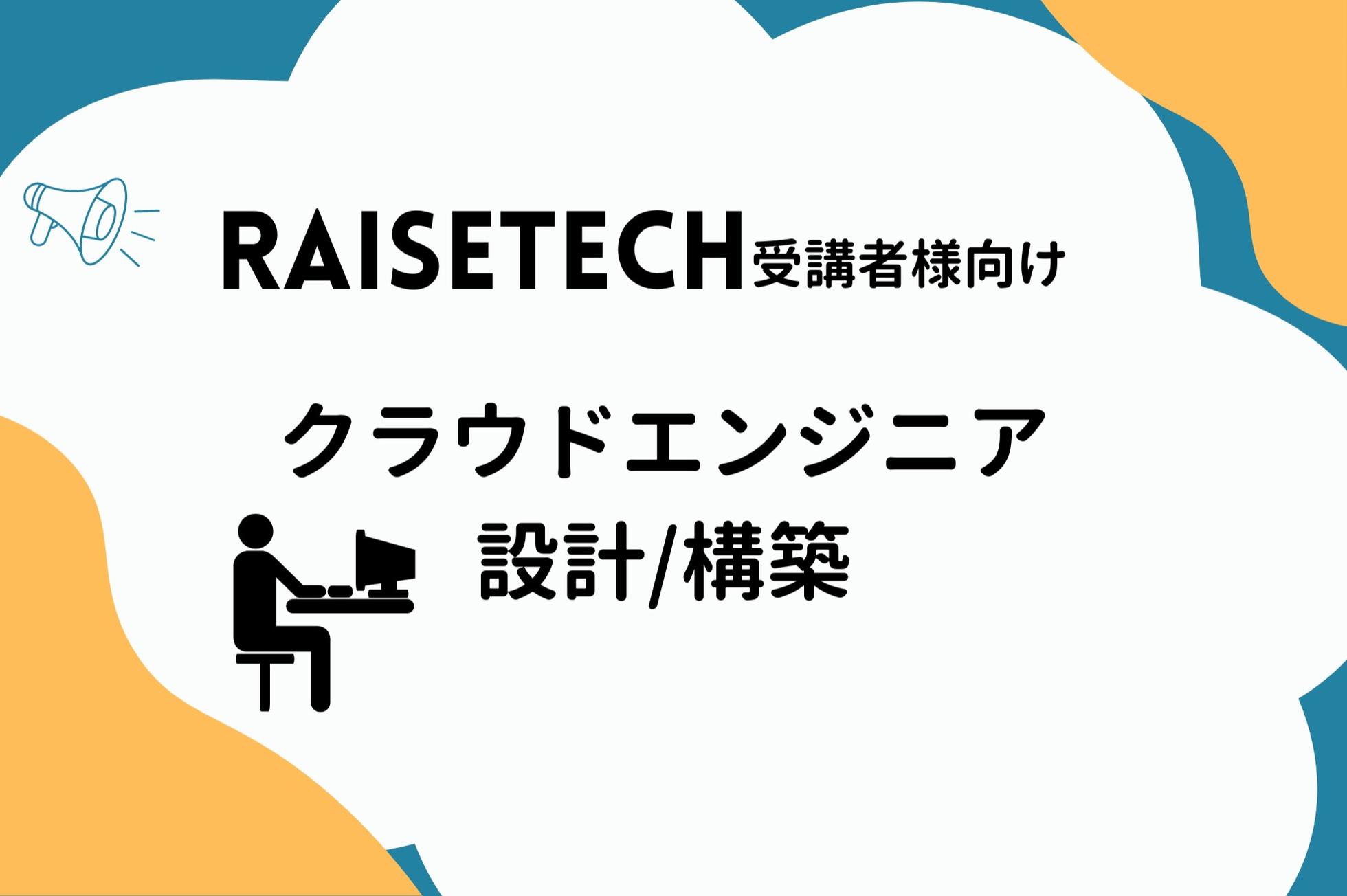 RAISETECH受講者様向け

クラウドエンジニア
設計/構築